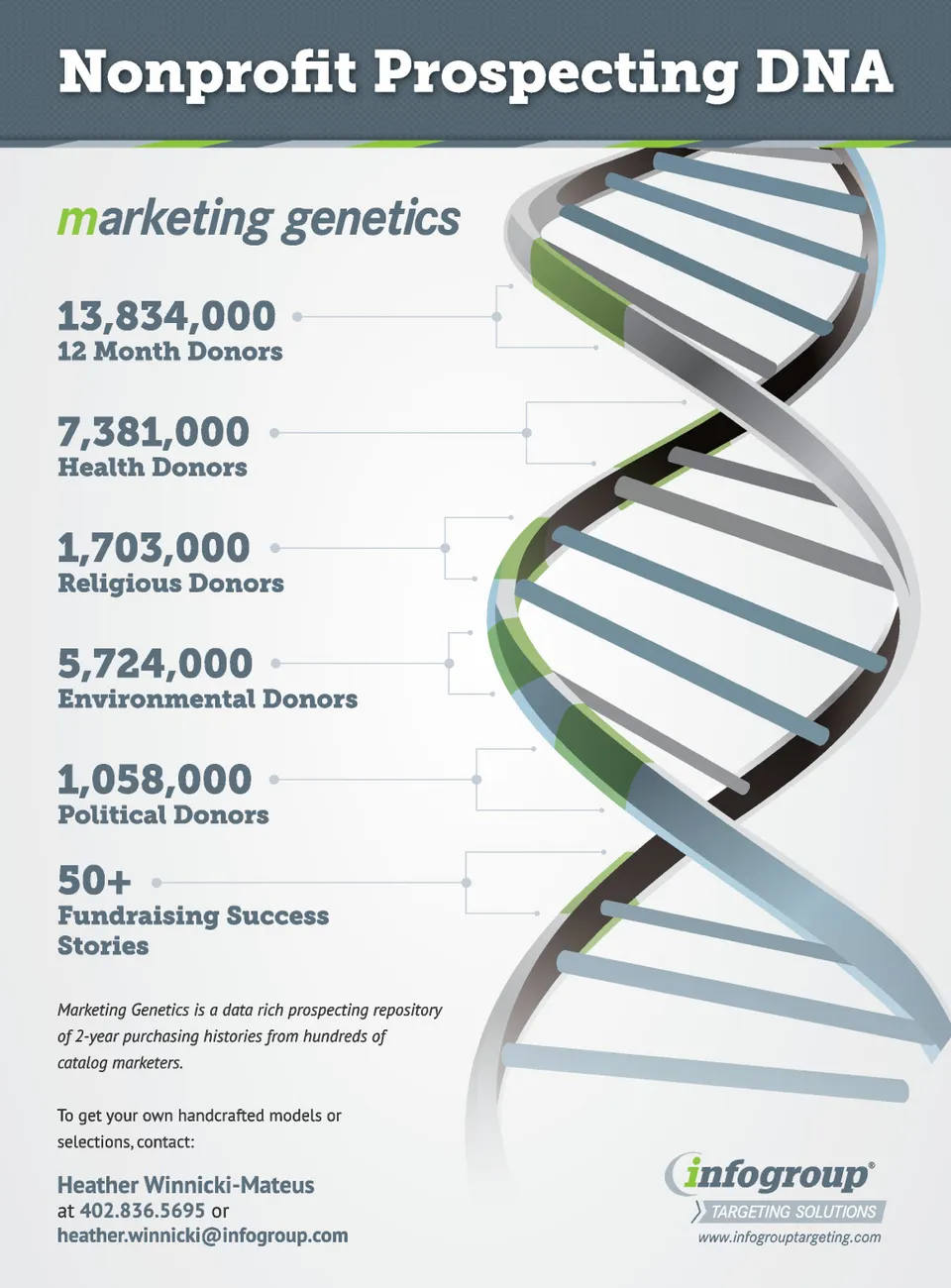 Nonprofit Prospecting DNA

marketing genetics

13,834,000
12 Month Donors

7,381,000
Health Donors

1,703,000
Religious Donors

5,724,000
Environmental Donors

1,058,000
Political Donors

50+
Fundraising Success Stories

Marketing Genetics is a data rich prospecting repository of 2-year purchasing histories from hundreds of catalog marketers.

To get your own handcrafted models or selections, contact:

Heather Winnicki-Mateus
at 402.836.5695 or
heather.winnicki@infogroup.com

infogroup®
TARGETING SOLUTIONS
www.infogrouptargeting.com